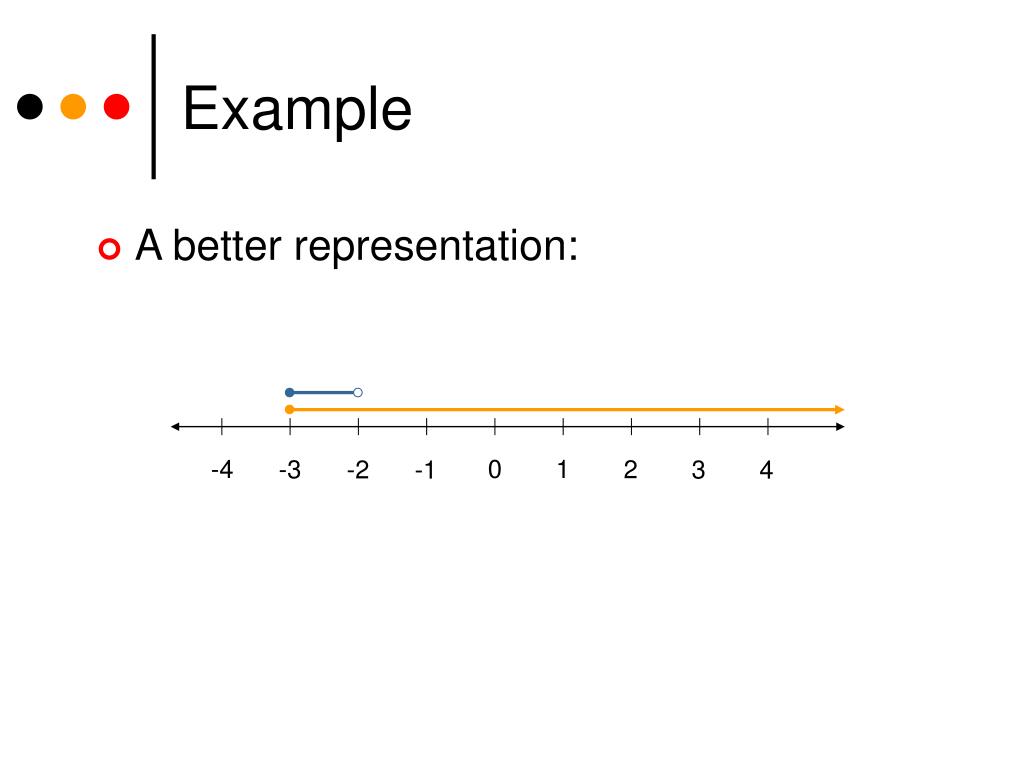 Example

A better representation:

-4 -3 -2 -1 0 1 2 3 4